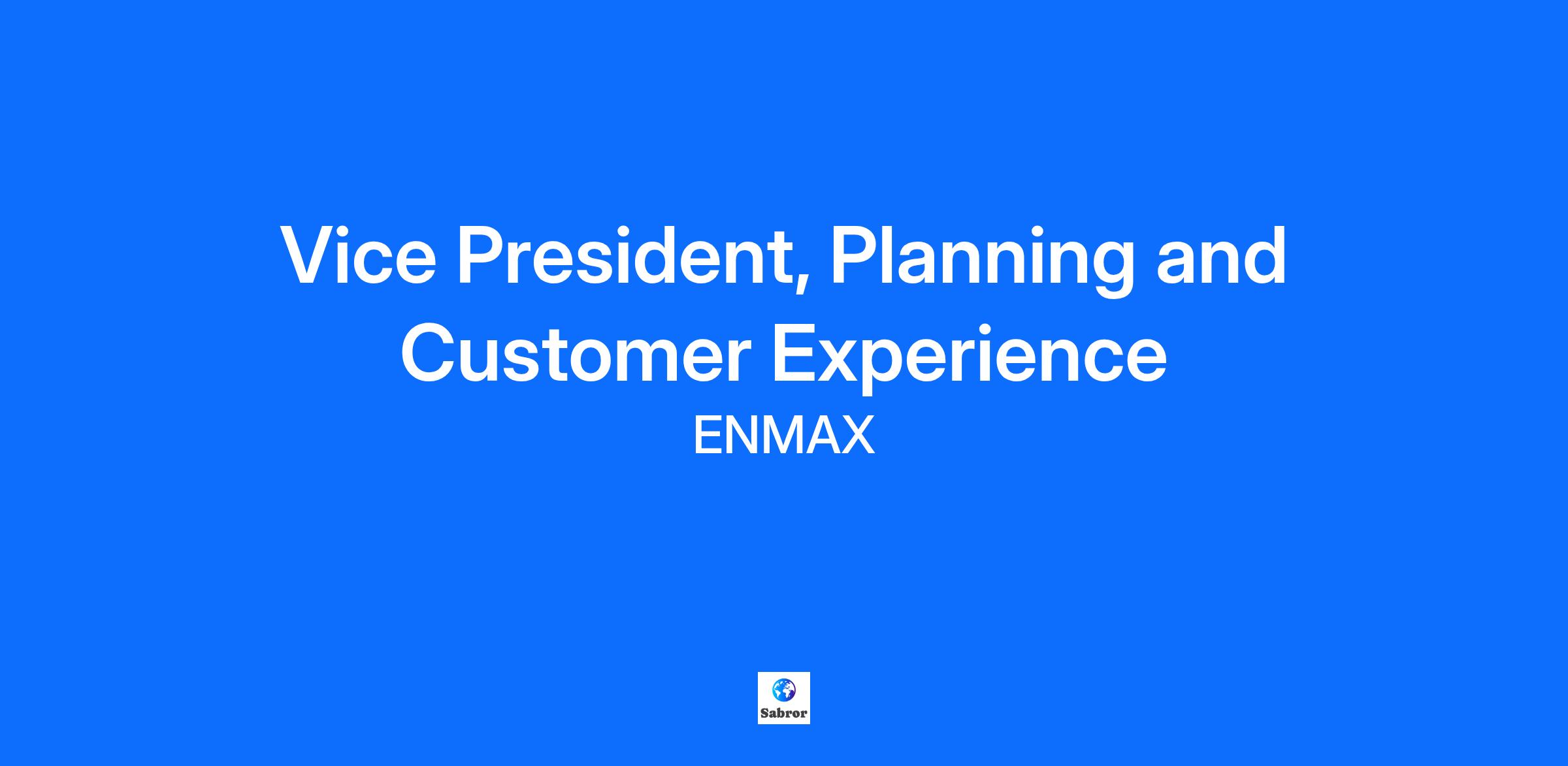 Vice President, Planning and Customer Experience

ENMAX

Sabror